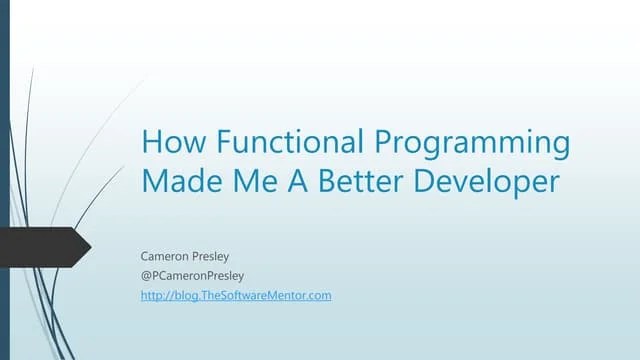 How Functional Programming Made Me A Better Developer

Cameron Presley
@PCameronPresley
http://blog.TheSoftwareMentor.com